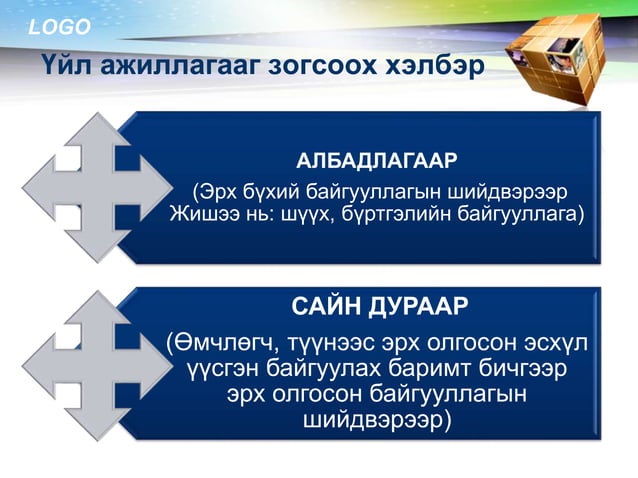 LOGO

Үйл ажиллагааг зогсоох хэлбэр

АЛБАДЛАГААР
(Эрх бүхий байгууллагын шийдвэрээр
Жишээ нь: шүүх, бүртгэлийн байгууллага)

САЙН ДУРААР
(Өмчлөгч, түүнээс эрх олгосон эсхүл үүсгэн байгуулах баримт бичгээр эрх олгосон байгууллагын шийдвэрээр)